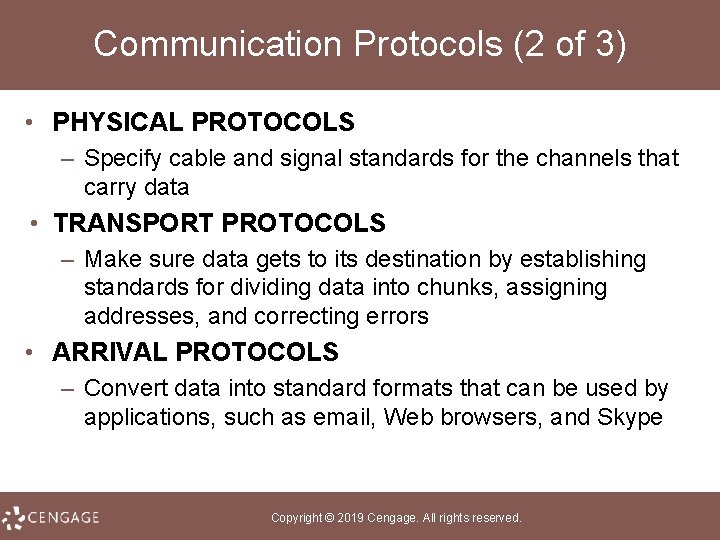 Communication Protocols (2 of 3)

• PHYSICAL PROTOCOLS
– Specify cable and signal standards for the channels that carry data

• TRANSPORT PROTOCOLS
– Make sure data gets to its destination by establishing standards for dividing data into chunks, assigning addresses, and correcting errors

• ARRIVAL PROTOCOLS
– Convert data into standard formats that can be used by applications, such as email, Web browsers, and Skype

CENGAGE

Copyright © 2019 Cengage. All rights reserved.